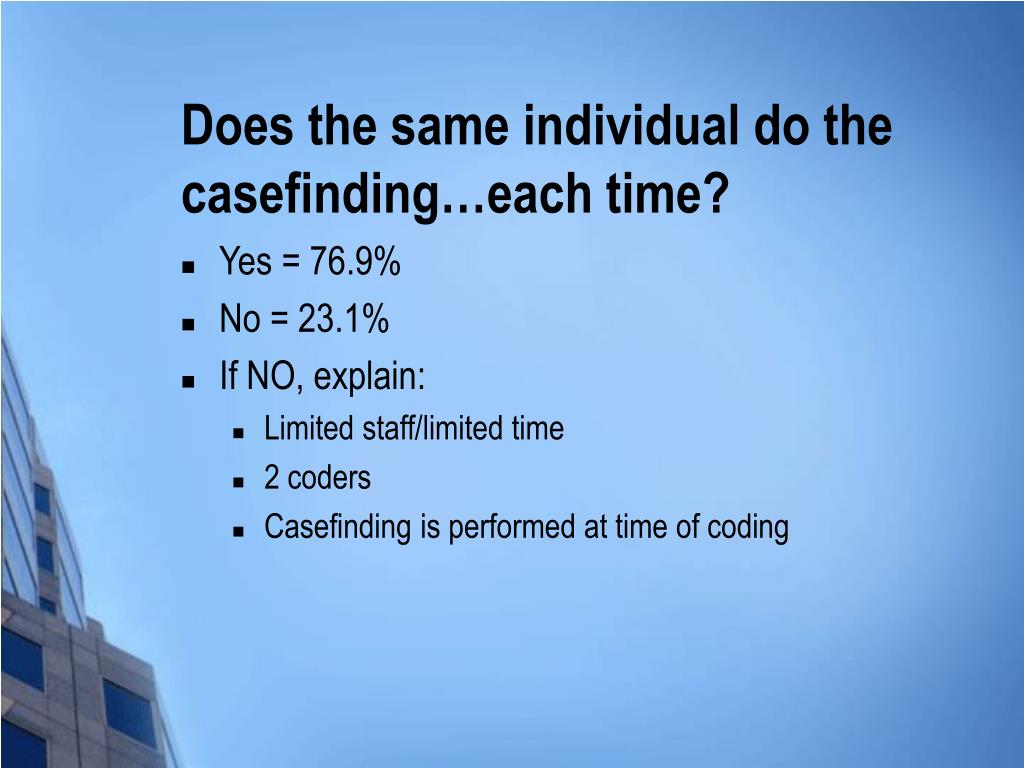 Does the same individual do the casefinding…each time?

- Yes = 76.9%
- No = 23.1%
- If NO, explain:
  - Limited staff/limited time
  - 2 coders
  - Casefinding is performed at time of coding